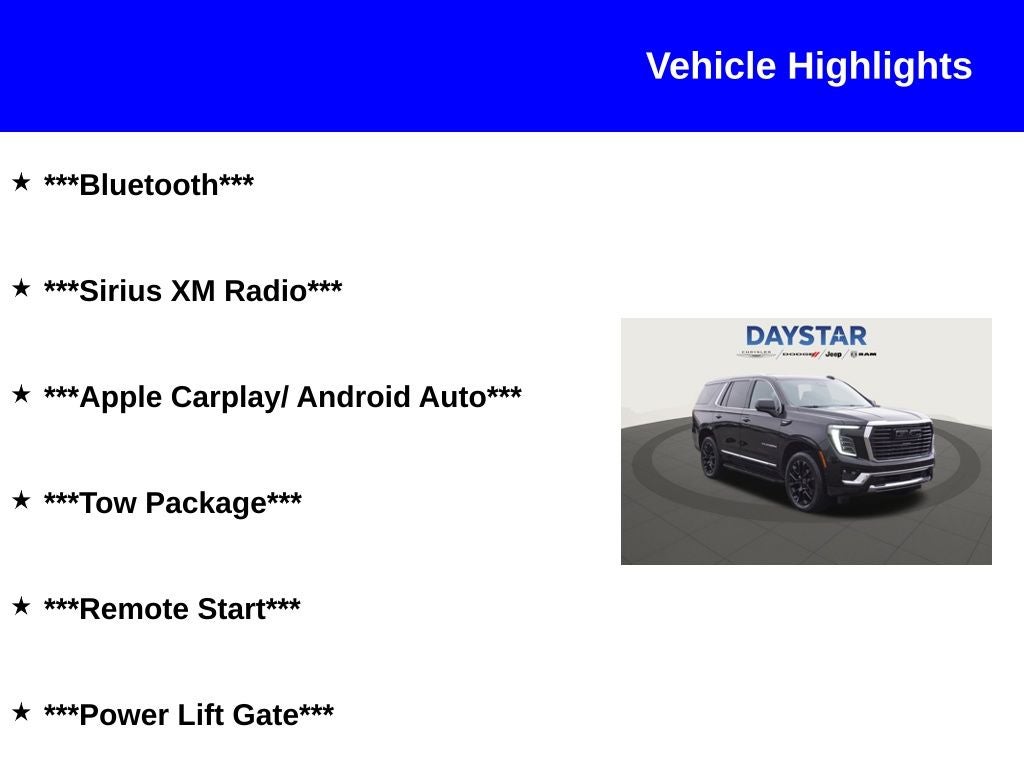 Vehicle Highlights

★ \*\*\*Bluetooth\*\*\*

★ \*\*\*Sirius XM Radio\*\*\*

★ \*\*\*Apple Carplay/ Android Auto\*\*\*

★ \*\*\*Tow Package\*\*\*

★ \*\*\*Remote Start\*\*\*

★ \*\*\*Power Lift Gate\*\*\*

DAYSTAR
CHRYSLER DODGE Jeep RAM